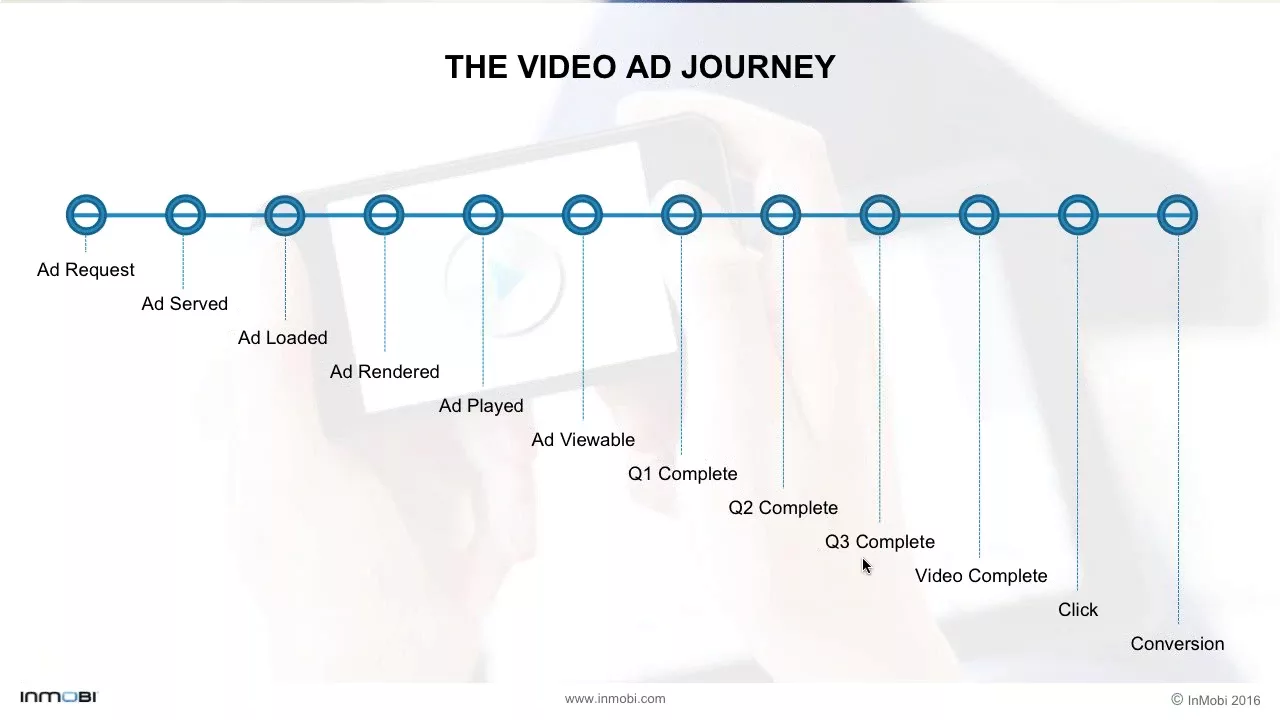 THE VIDEO AD JOURNEY

Ad Request
Ad Served
Ad Loaded
Ad Rendered
Ad Played
Ad Viewable
Q1 Complete
Q2 Complete
Q3 Complete
Video Complete
Click
Conversion

INMOBI
www.inmobi.com
© InMobi 2016